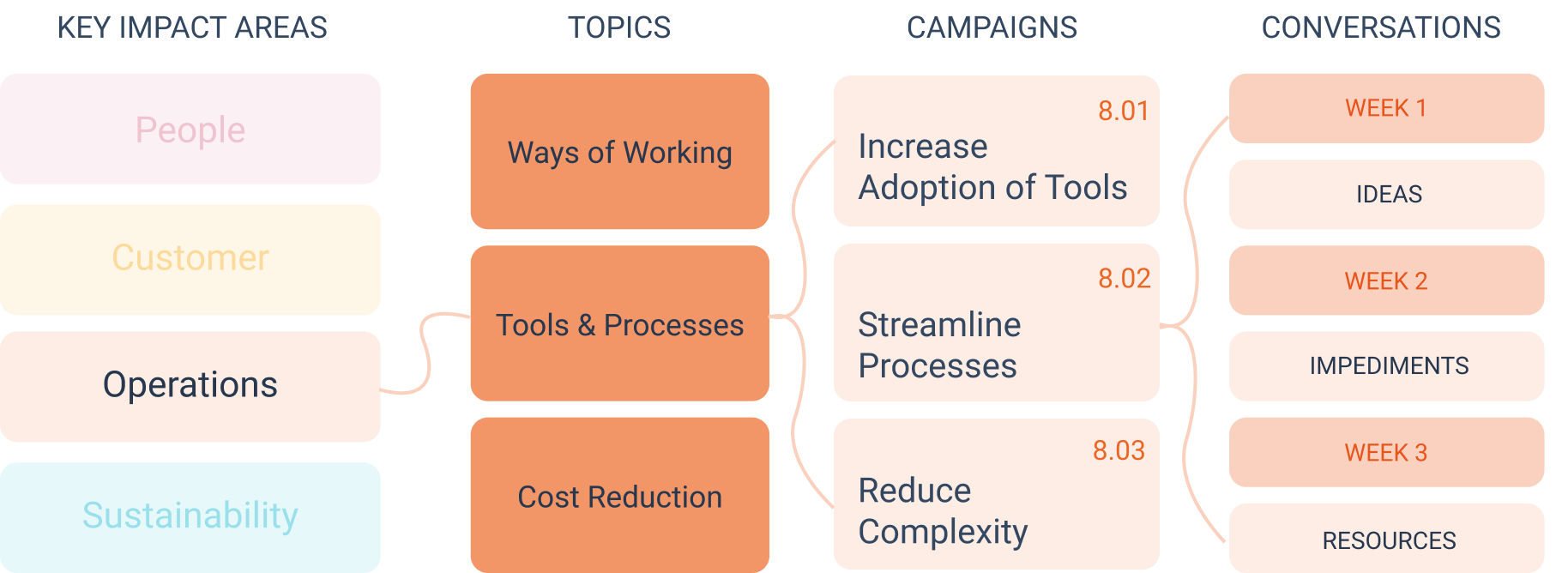 KEY IMPACT AREAS

People

Customer

Operations

Sustainability

TOPICS

Ways of Working

Tools & Processes

Cost Reduction

CAMPAIGNS

8.01
Increase Adoption of Tools

8.02
Streamline Processes

8.03
Reduce Complexity

CONVERSATIONS

WEEK 1

IDEAS

WEEK 2

IMPEDIMENTS

WEEK 3

RESOURCES